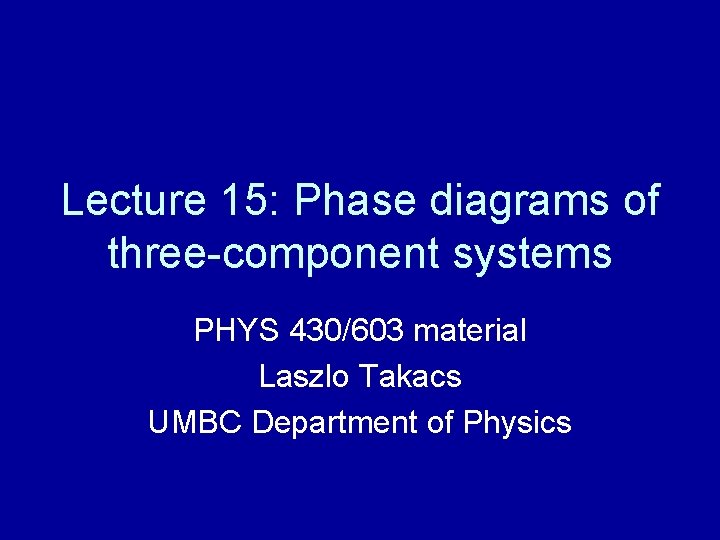 Lecture 15: Phase diagrams of three-component systems

PHYS 430/603 material

Laszlo Takacs

UMBC Department of Physics